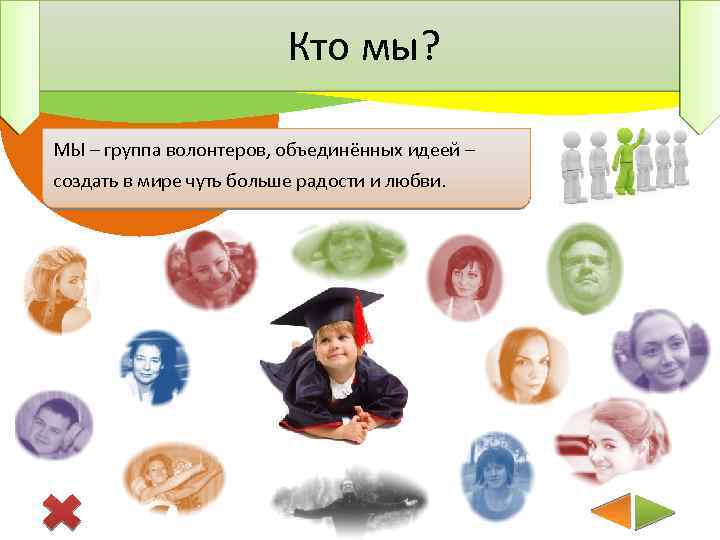 Кто мы?

МЫ – группа волонтеров, объединённых идеей – создать в мире чуть больше радости и любви.